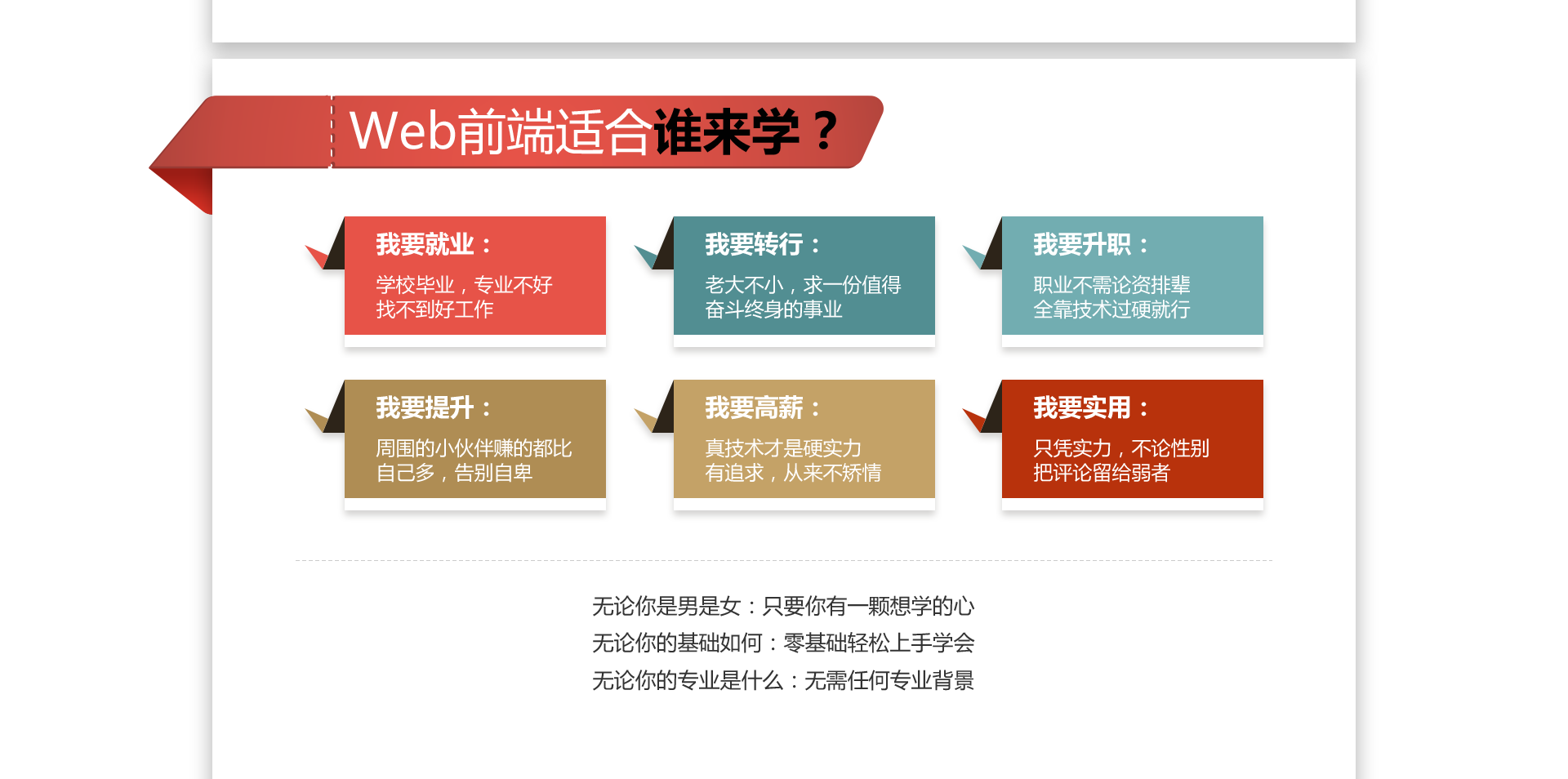 Web前端适合谁来学？

我要就业：
学校毕业，专业不好
找不到好工作

我要转行：
老大不小，求一份值得
奋斗终身的事业

我要升职：
职业不需论资排辈
全靠技术过硬就行

我要提升：
周围的小伙伴赚的都比
自己多，告别自卑

我要高薪：
真技术才是硬实力
有追求，从来不矫情

我要实用：
只凭实力，不论性别
把评论留给弱者

无论你是男是女：只要你有一颗想学的心
无论你的基础如何：零基础轻松上手学会
无论你的专业是什么：无需任何专业背景